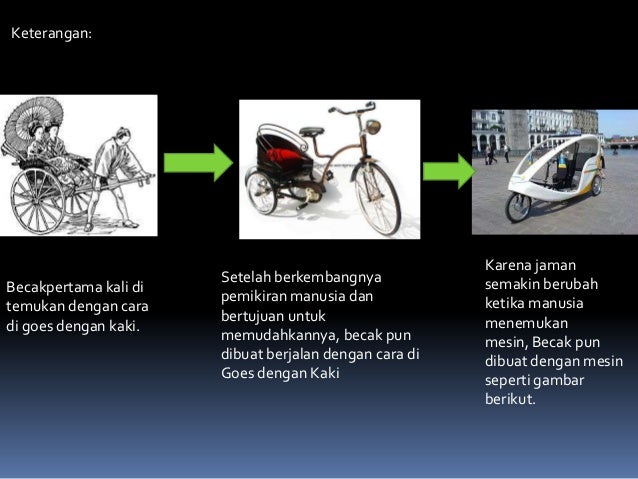 Keterangan:

Becakpertama kali di temukan dengan cara di goes dengan kaki.

Setelah berkembangnya pemikiran manusia dan bertujuan untuk memudahkannya, becak pun dibuat berjalan dengan cara di Goes dengan Kaki

Karena jaman semakin berubah ketika manusia menemukan mesin, Becak pun dibuat dengan mesin seperti gambar berikut.